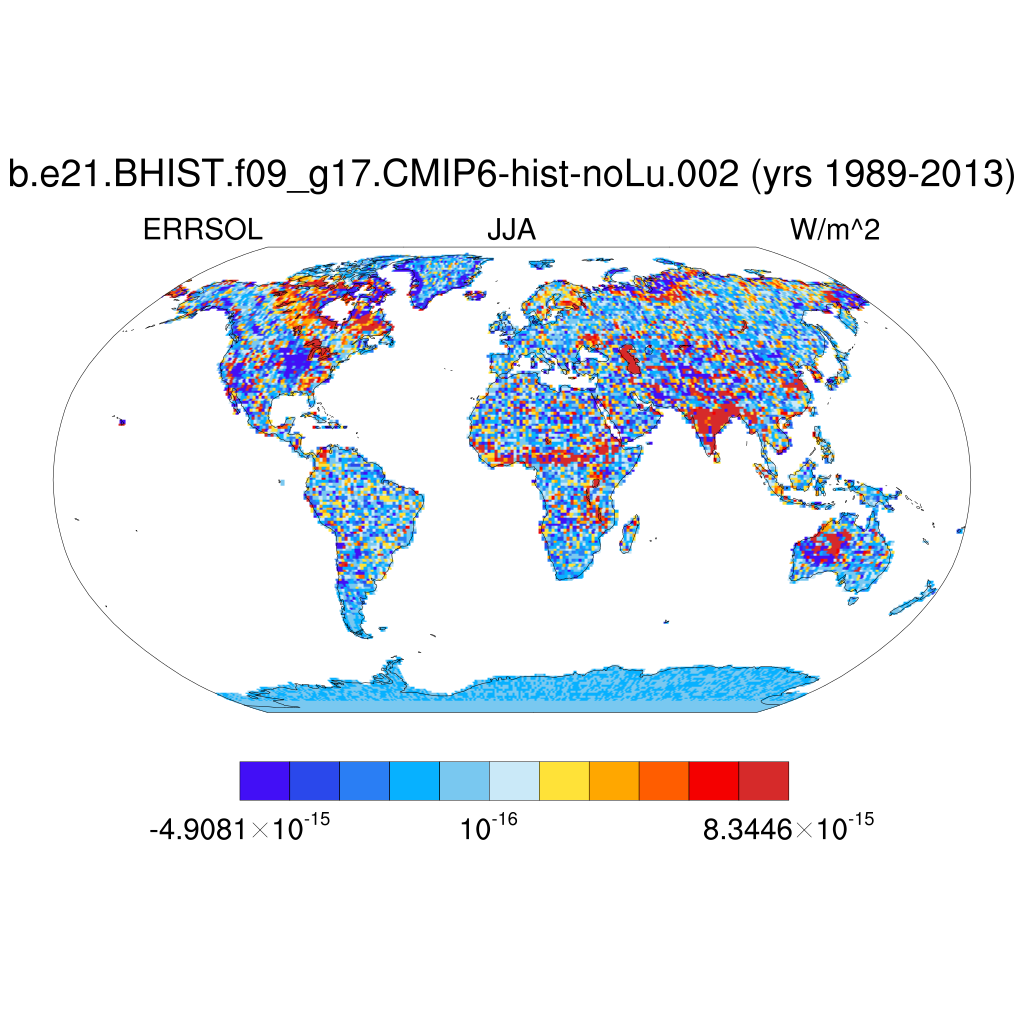 b.e21.BHIST.f09_g17.CMIP6-hist-noLu.002 (yrs 1989-2013)

ERRSOL

JJA

W/m^2

$-4.9081\times10^{-15}$

$10^{-16}$

$8.3446\times10^{-15}$